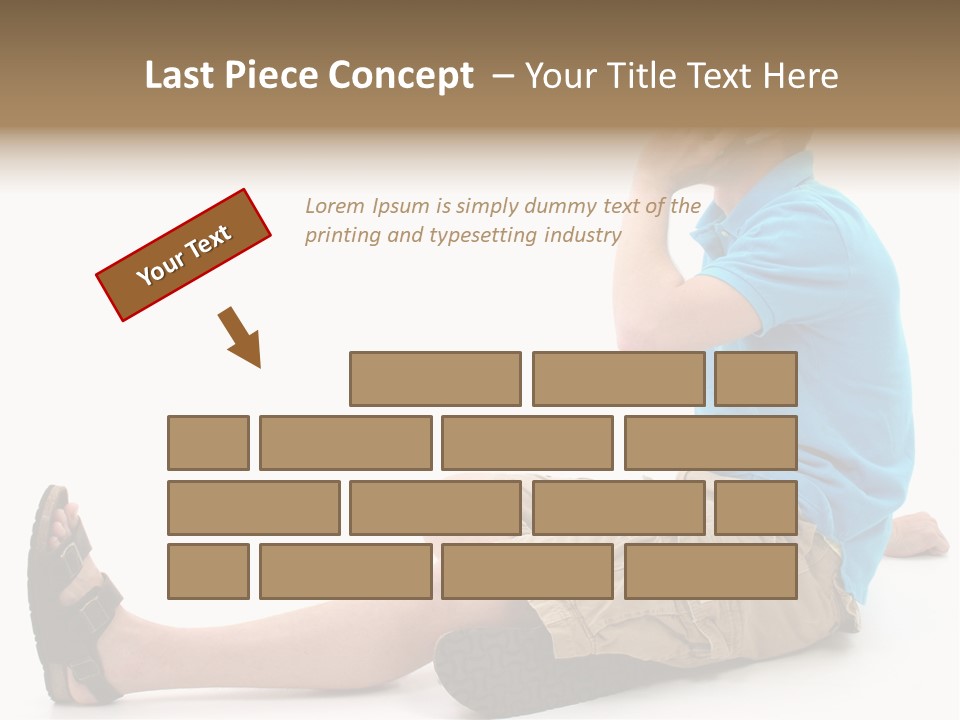 Last Piece Concept – Your Title Text Here

Your Text

Lorem Ipsum is simply dummy text of the printing and typesetting industry